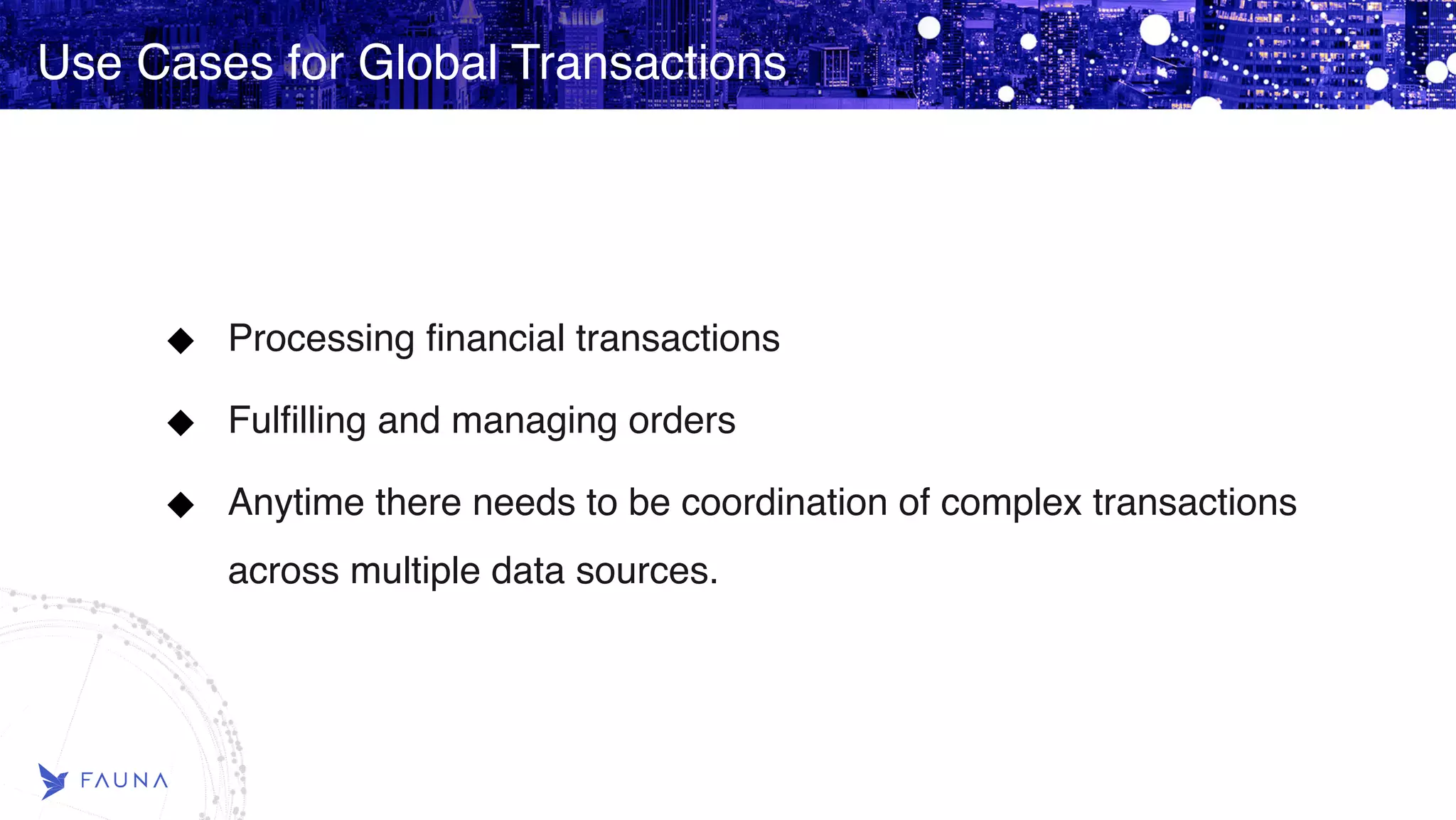 Use Cases for Global Transactions

◆ Processing financial transactions

◆ Fulfilling and managing orders

◆ Anytime there needs to be coordination of complex transactions across multiple data sources.

FAUNA